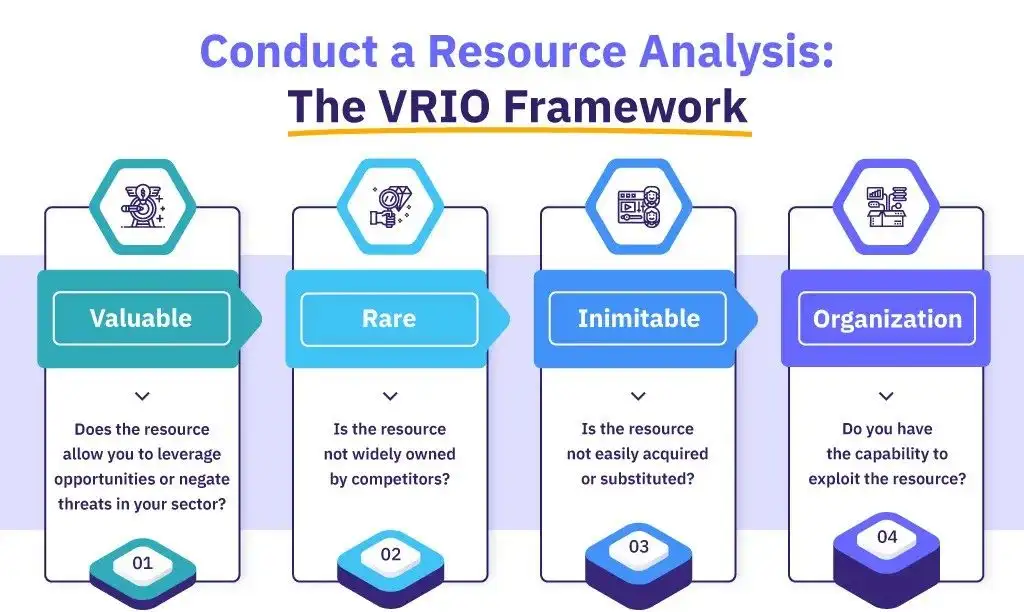 Conduct a Resource Analysis:
The VRIO Framework

Valuable

Does the resource allow you to leverage opportunities or negate threats in your sector?

01

Rare

Is the resource not widely owned by competitors?

02

Inimitable

Is the resource not easily acquired or substituted?

03

Organization

Do you have the capability to exploit the resource?

04